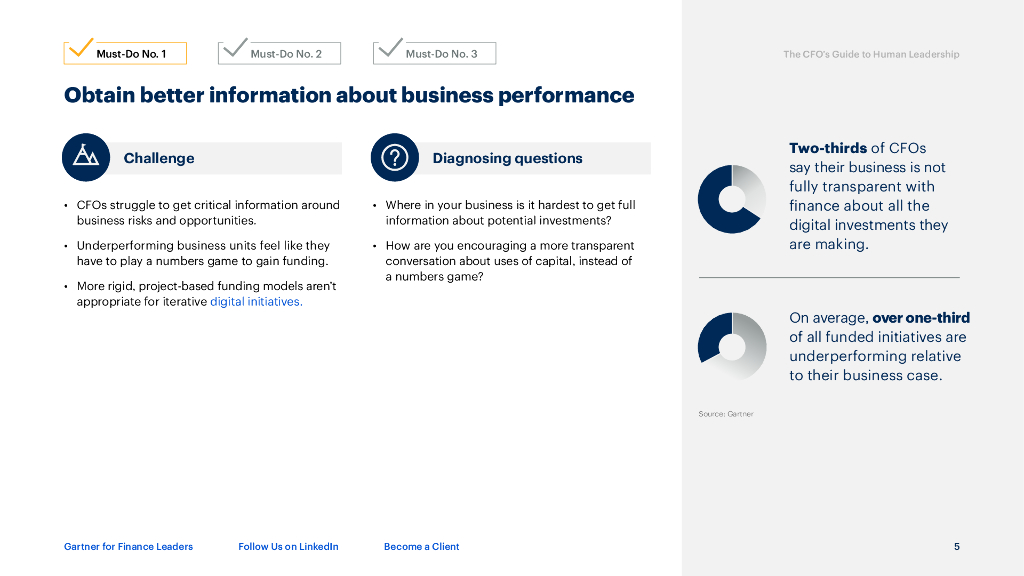 Must-Do No. 1

Must-Do No. 2

Must-Do No. 3

The CFO's Guide to Human Leadership

Obtain better information about business performance

Challenge

• CFOs struggle to get critical information around business risks and opportunities.

• Underperforming business units feel like they have to play a numbers game to gain funding.

• More rigid, project-based funding models aren't appropriate for iterative digital initiatives.

Diagnosing questions

• Where in your business is it hardest to get full information about potential investments?

• How are you encouraging a more transparent conversation about uses of capital, instead of a numbers game?

Two-thirds of CFOs say their business is not fully transparent with finance about all the digital investments they are making.

On average, over one-third of all funded initiatives are underperforming relative to their business case.

Source: Gartner

Gartner for Finance Leaders

Follow Us on LinkedIn

Become a Client

5